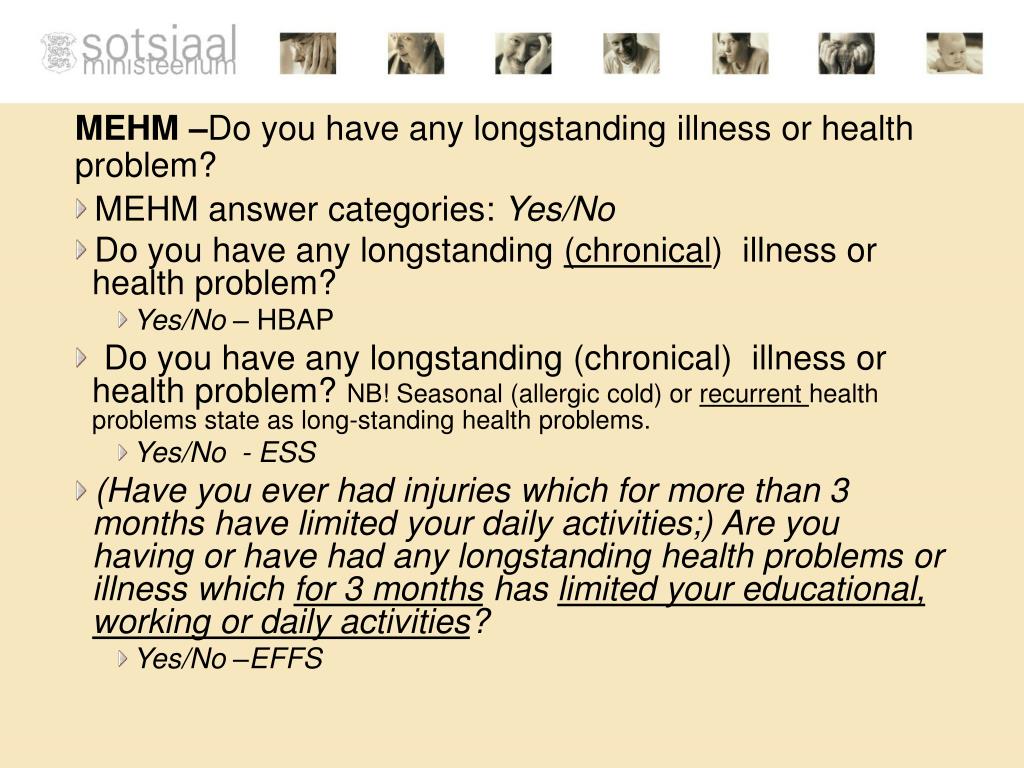 sotsiaal ministeerium

MEHM –Do you have any longstanding illness or health problem?

MEHM answer categories: Yes/No

Do you have any longstanding (chronical) illness or health problem?

Yes/No – HBAP

Do you have any longstanding (chronical) illness or health problem? NB! Seasonal (allergic cold) or recurrent health problems state as long-standing health problems.

Yes/No - ESS

(Have you ever had injuries which for more than 3 months have limited your daily activities;) Are you having or have had any longstanding health problems or illness which for 3 months has limited your educational, working or daily activities?

Yes/No –EFFS